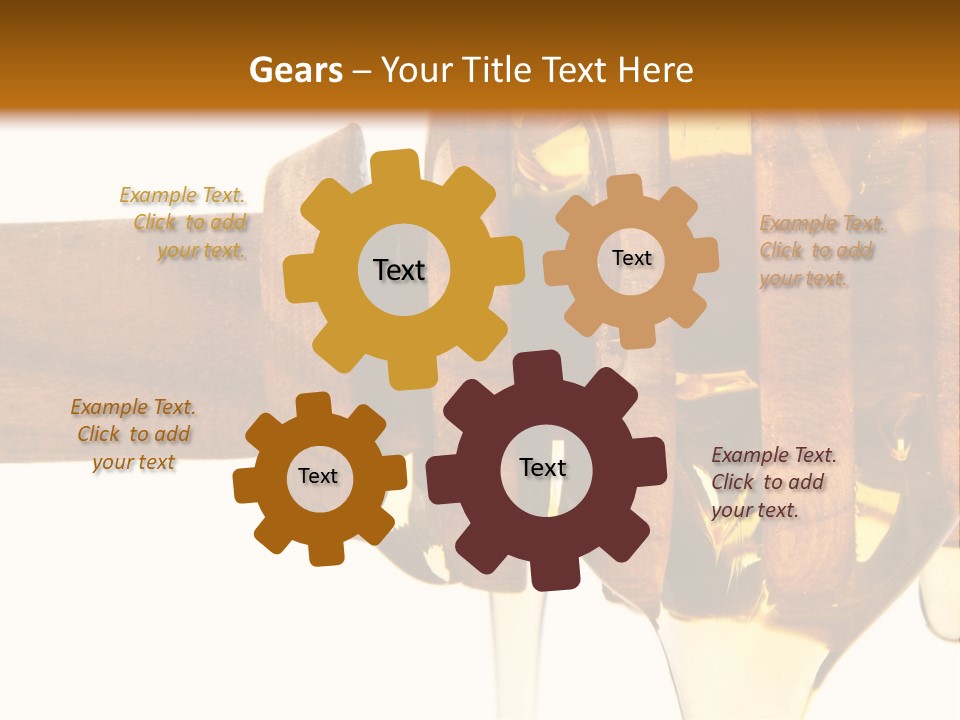 Gears – Your Title Text Here

Example Text. Click to add your text.

Text

Text

Example Text. Click to add your text.

Example Text. Click to add your text

Text

Text

Example Text. Click to add your text.